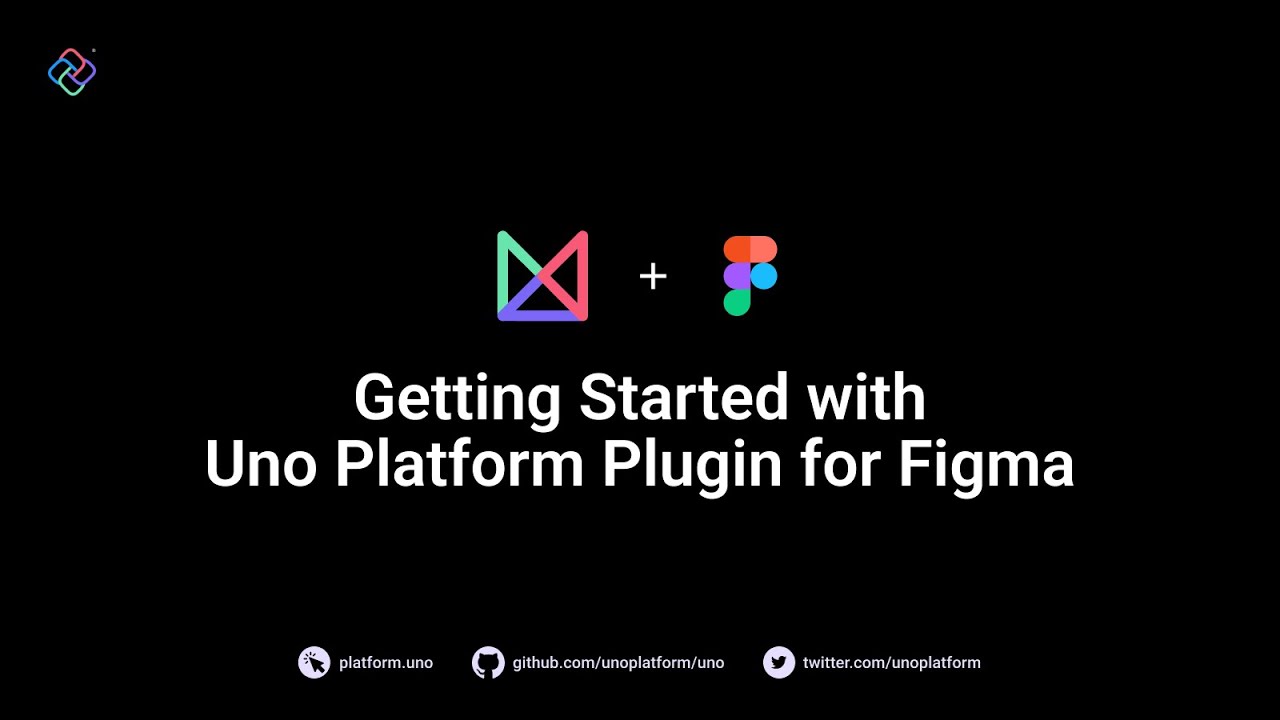 +

Getting Started with
Uno Platform Plugin for Figma

platform.uno github.com/unoplatform/uno twitter.com/unoplatform